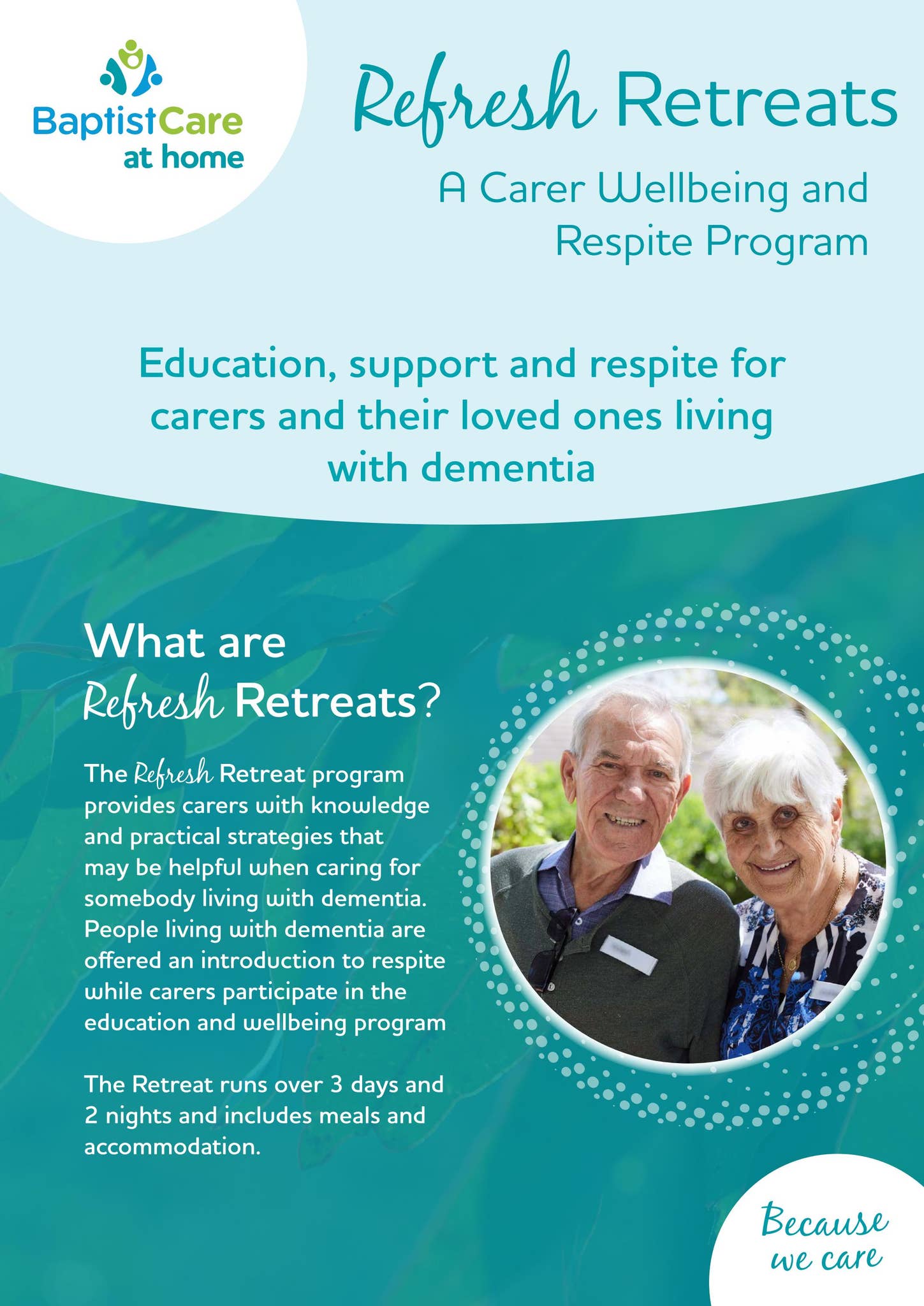 BaptistCare at home

Refresh Retreats

A Carer Wellbeing and Respite Program

Education, support and respite for carers and their loved ones living with dementia

What are Refresh Retreats?

The Refresh Retreat program provides carers with knowledge and practical strategies that may be helpful when caring for somebody living with dementia. People living with dementia are offered an introduction to respite while carers participate in the education and wellbeing program

The Retreat runs over 3 days and 2 nights and includes meals and accommodation.

Because we care